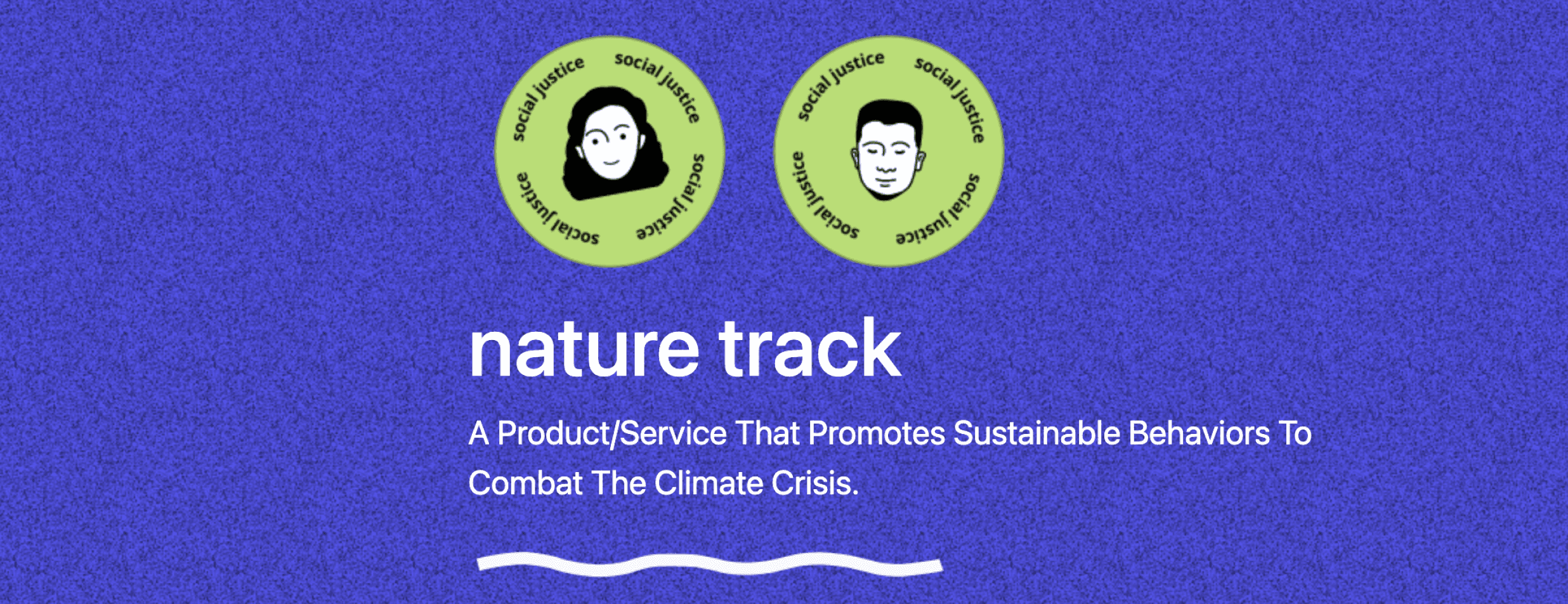 social justice social justice social justice social justice

social justice social justice social justice social justice

nature track

A Product/Service That Promotes Sustainable Behaviors To Combat The Climate Crisis.